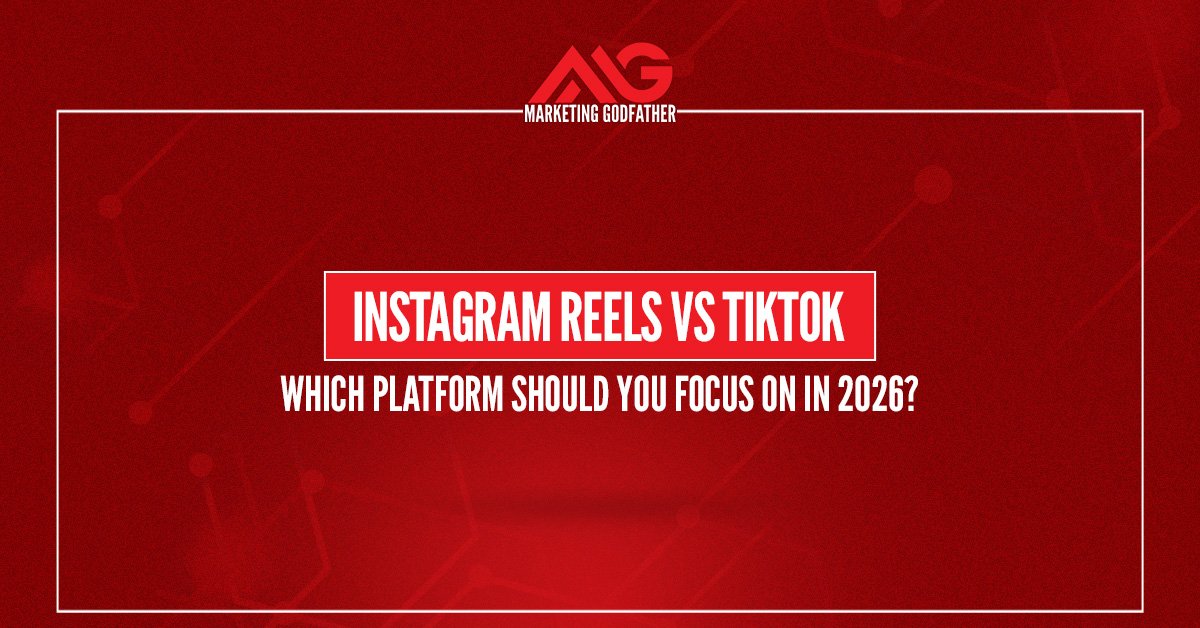 MG
MARKETING GODFATHER

INSTAGRAM REELS VS TIKTOK
WHICH PLATFORM SHOULD YOU FOCUS ON IN 2026?